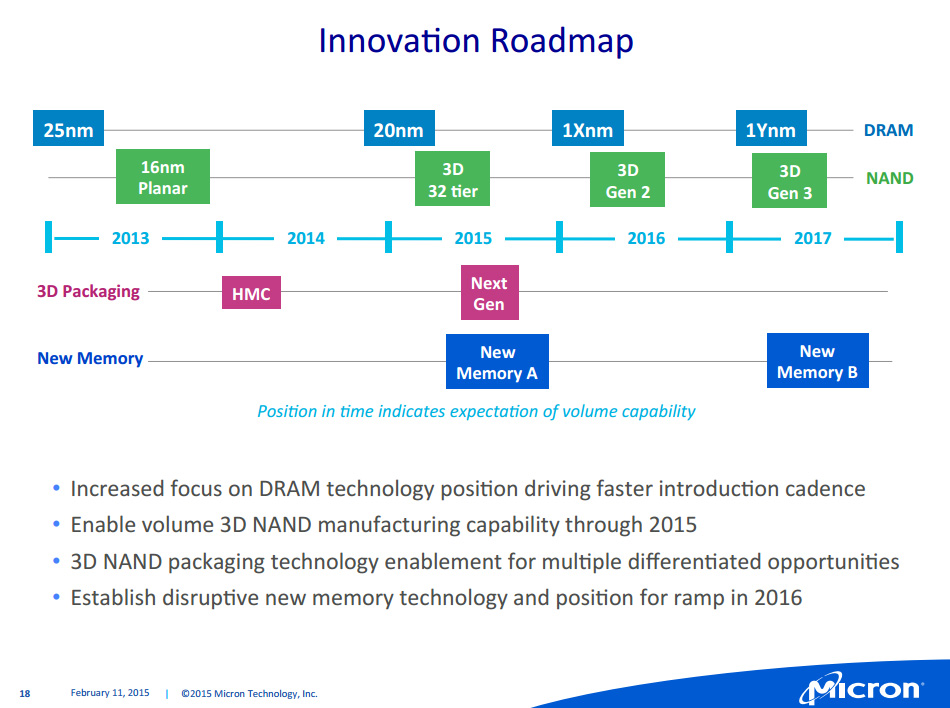 Innovation Roadmap

25nm
20nm
1Xnm
1Ynm
DRAM

16nm Planar
3D 32 tier
3D Gen 2
3D Gen 3
NAND

2013
2014
2015
2016
2017

3D Packaging
HMC
Next Gen

New Memory
New Memory A
New Memory B

Position in time indicates expectation of volume capability

• Increased focus on DRAM technology position driving faster introduction cadence
• Enable volume 3D NAND manufacturing capability through 2015
• 3D NAND packaging technology enablement for multiple differentiated opportunities
• Establish disruptive new memory technology and position for ramp in 2016

18 February 11, 2015 | ©2015 Micron Technology, Inc.

Micron